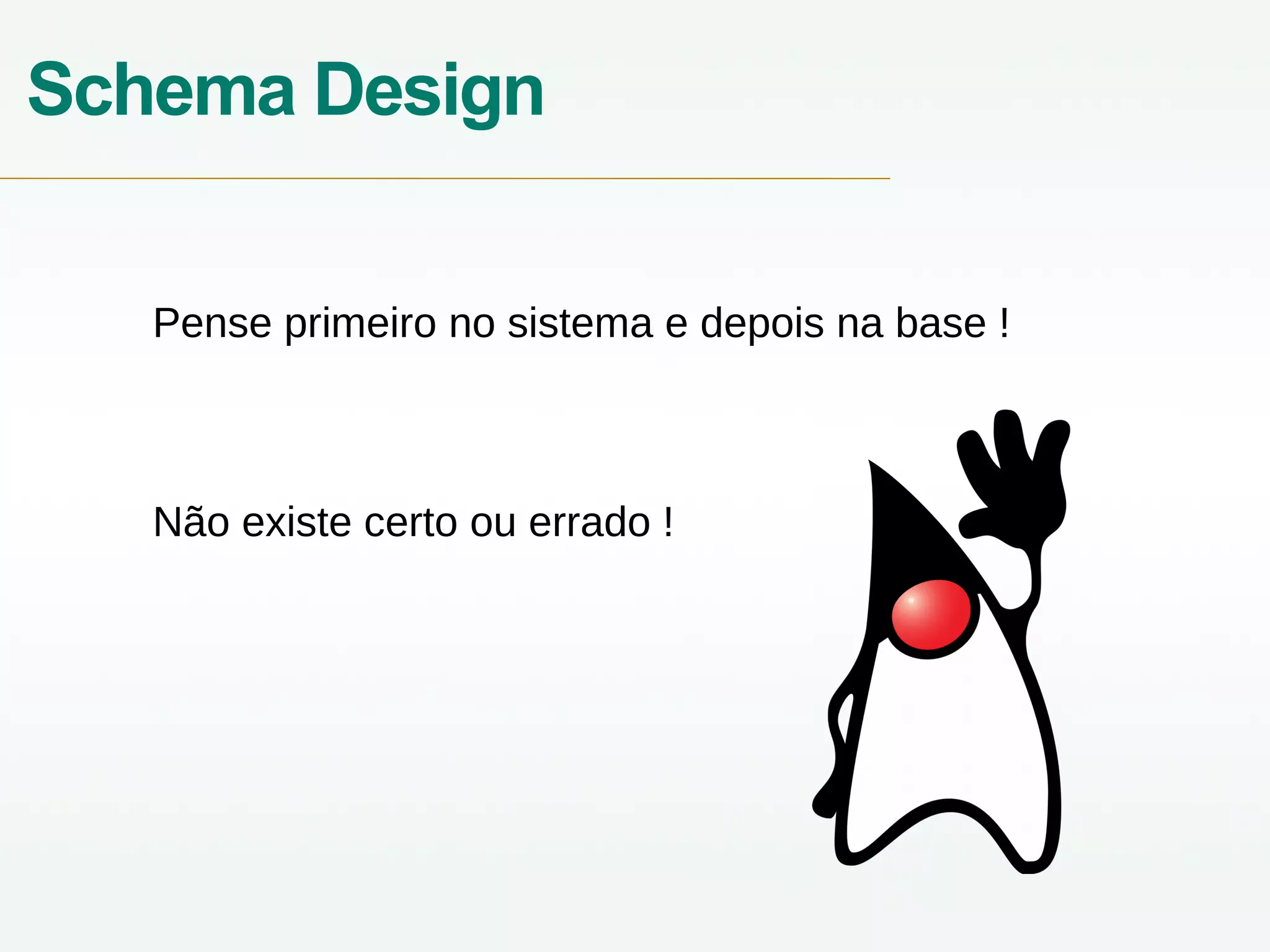 Schema Design

Pense primeiro no sistema e depois na base !

Não existe certo ou errado !